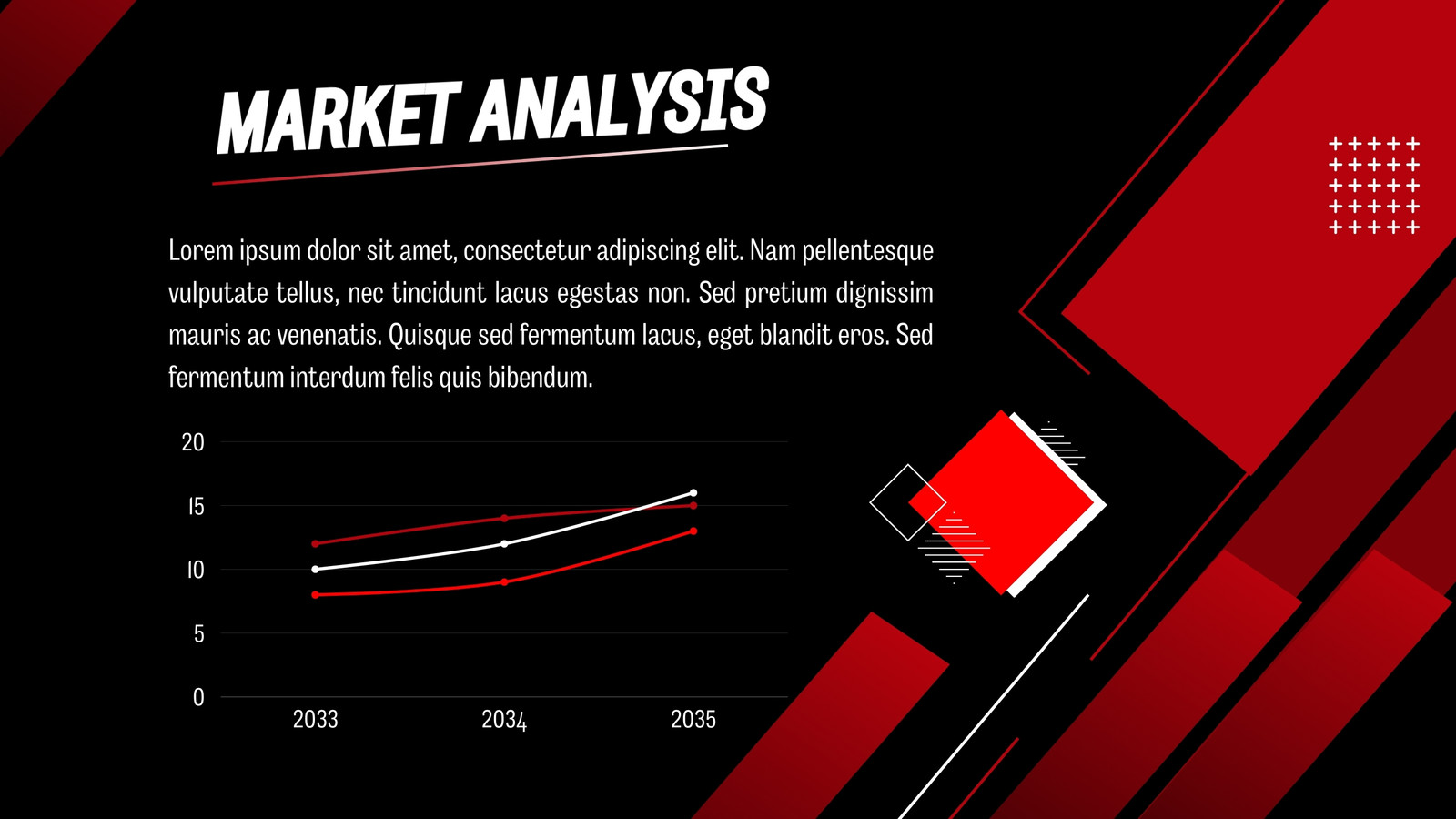 MARKET ANALYSIS

Lorem ipsum dolor sit amet, consectetur adipiscing elit. Nam pellentesque vulputate tellus, nec tincidunt lacus egestas non. Sed pretium dignissim mauris ac venenatis. Quisque sed fermentum lacus, eget blandit eros. Sed fermentum interdum felis quis bibendum.

20
15
10
5
0
2033
2034
2035